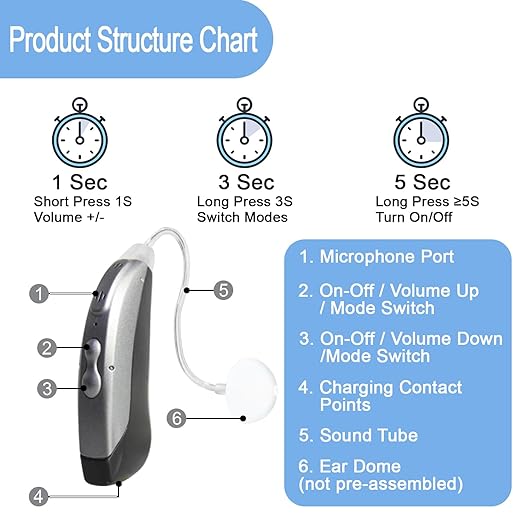 Product Structure Chart

1 Sec
Short Press 1S
Volume +/-

3 Sec
Long Press 3S
Switch Modes

5 Sec
Long Press ≥5S
Turn On/Off

1
2
3
4
5
6

1. Microphone Port
2. On-Off / Volume Up / Mode Switch
3. On-Off / Volume Down /Mode Switch
4. Charging Contact Points
5. Sound Tube
6. Ear Dome (not pre-assembled)